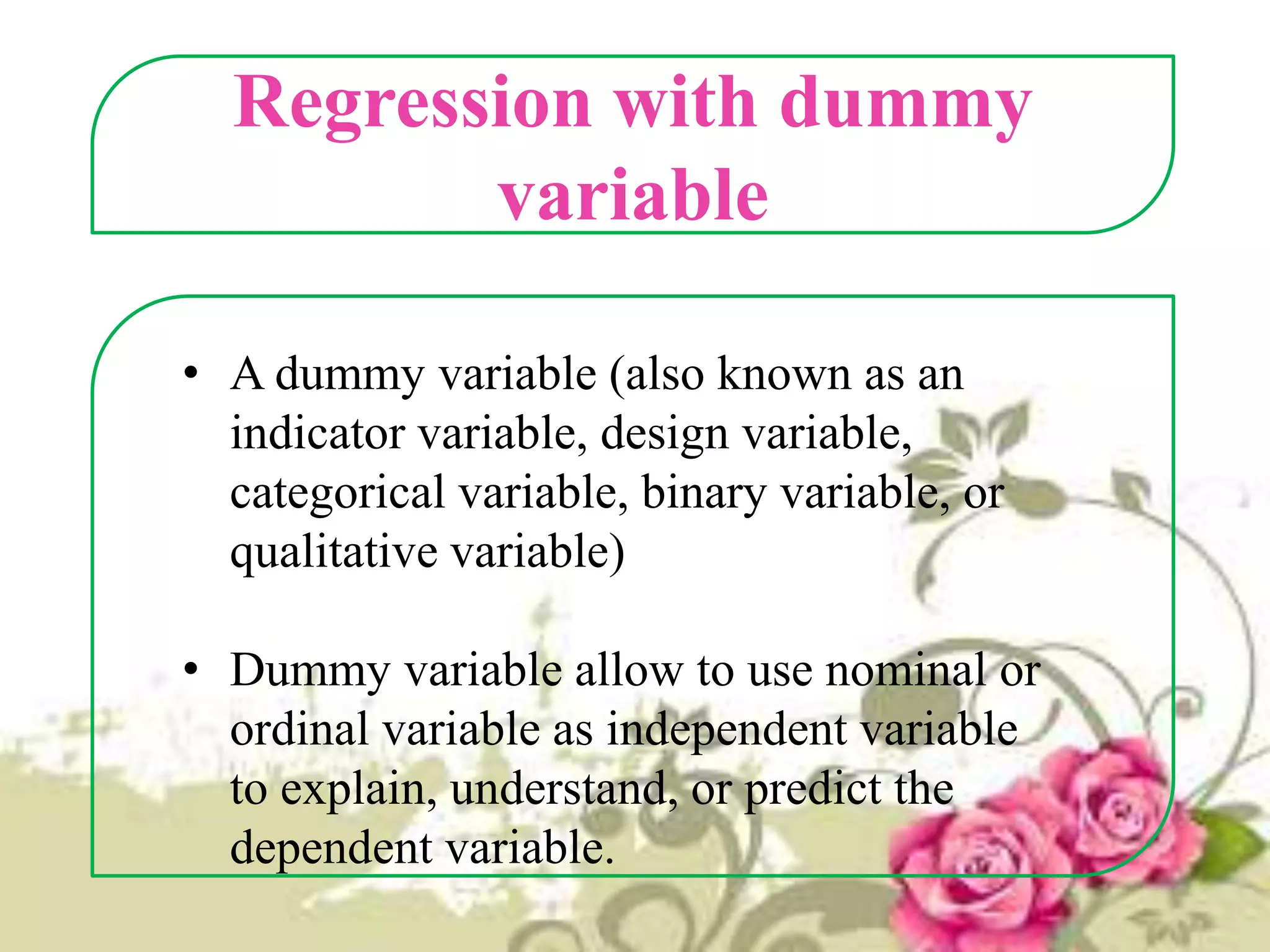 Regression with dummy variable

• A dummy variable (also known as an indicator variable, design variable, categorical variable, binary variable, or qualitative variable)

• Dummy variable allow to use nominal or ordinal variable as independent variable to explain, understand, or predict the dependent variable.